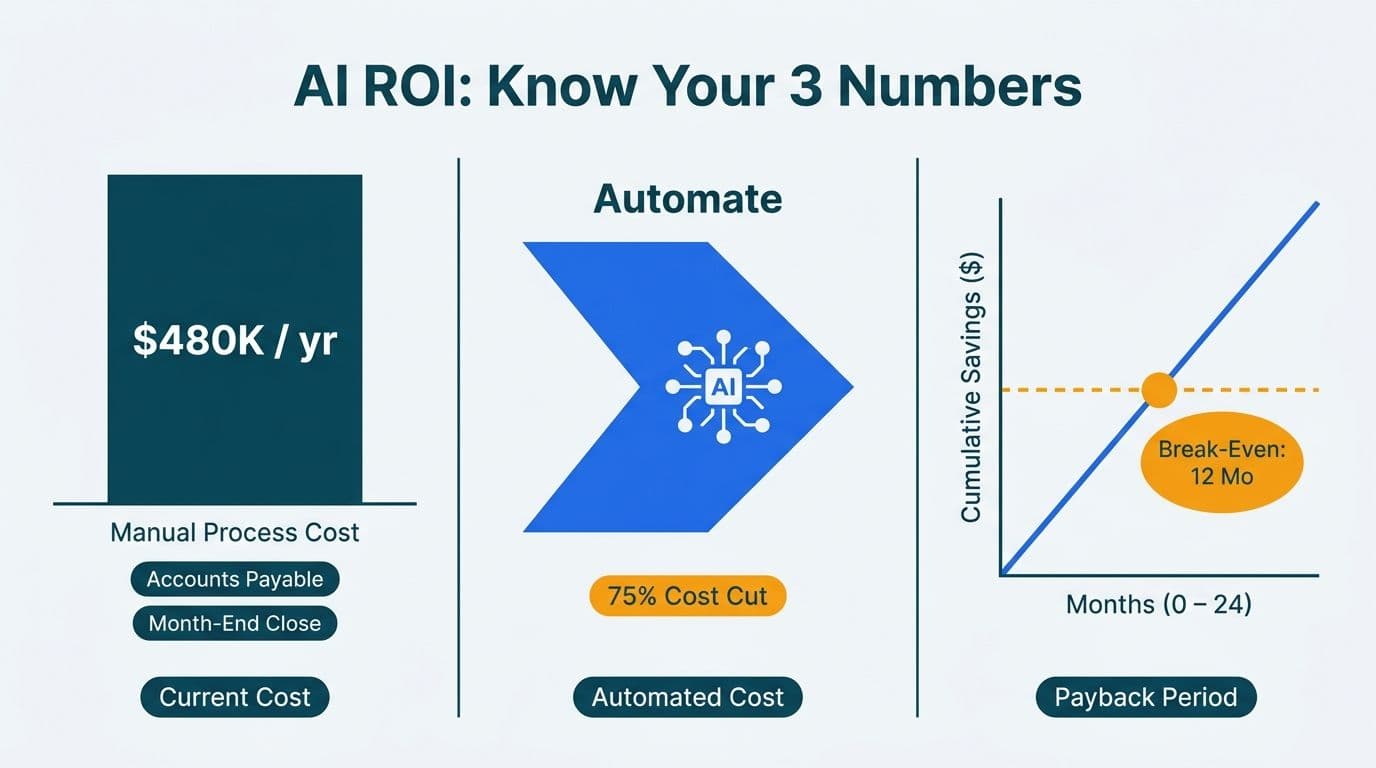 AI ROI: Know Your 3 Numbers

$480K / yr

Manual Process Cost

Accounts Payable

Month-End Close

Current Cost

Automate

AI

75% Cost Cut

Automated Cost

Cumulative Savings ($)

Break-Even: 12 Mo

Months (0 – 24)

Payback Period